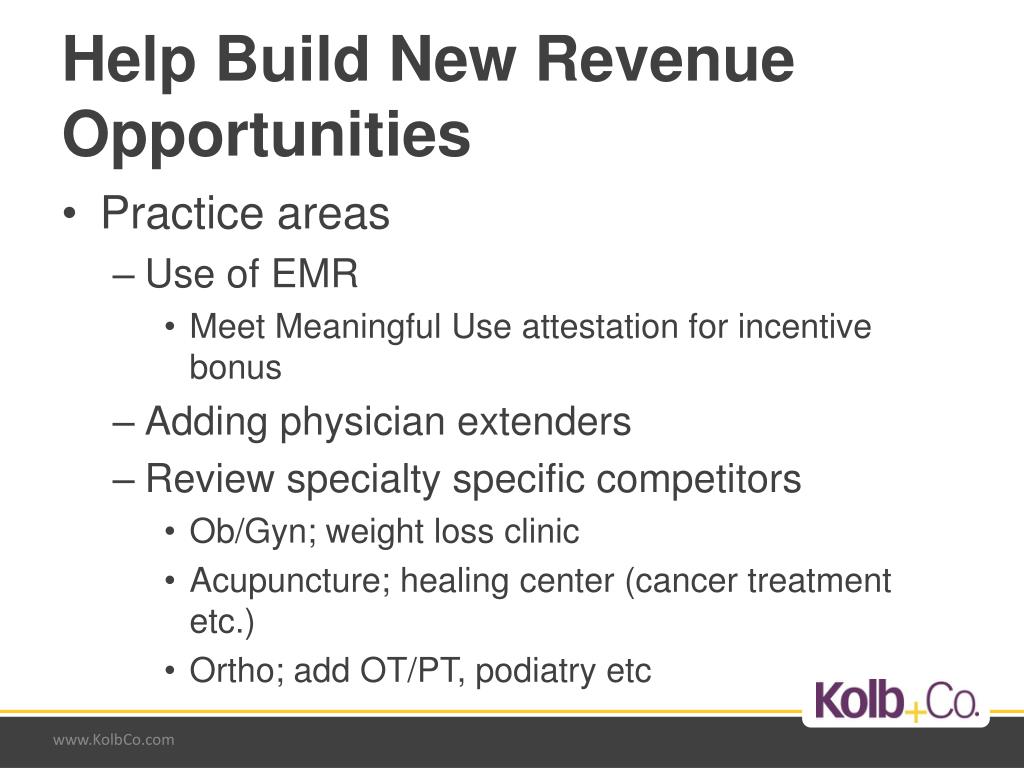 Help Build New Revenue Opportunities

• Practice areas

– Use of EMR

• Meet Meaningful Use attestation for incentive bonus

– Adding physician extenders

– Review specialty specific competitors

• Ob/Gyn; weight loss clinic

• Acupuncture; healing center (cancer treatment etc.)

• Ortho; add OT/PT, podiatry etc

Kolb+Co.

www.KolbCo.com